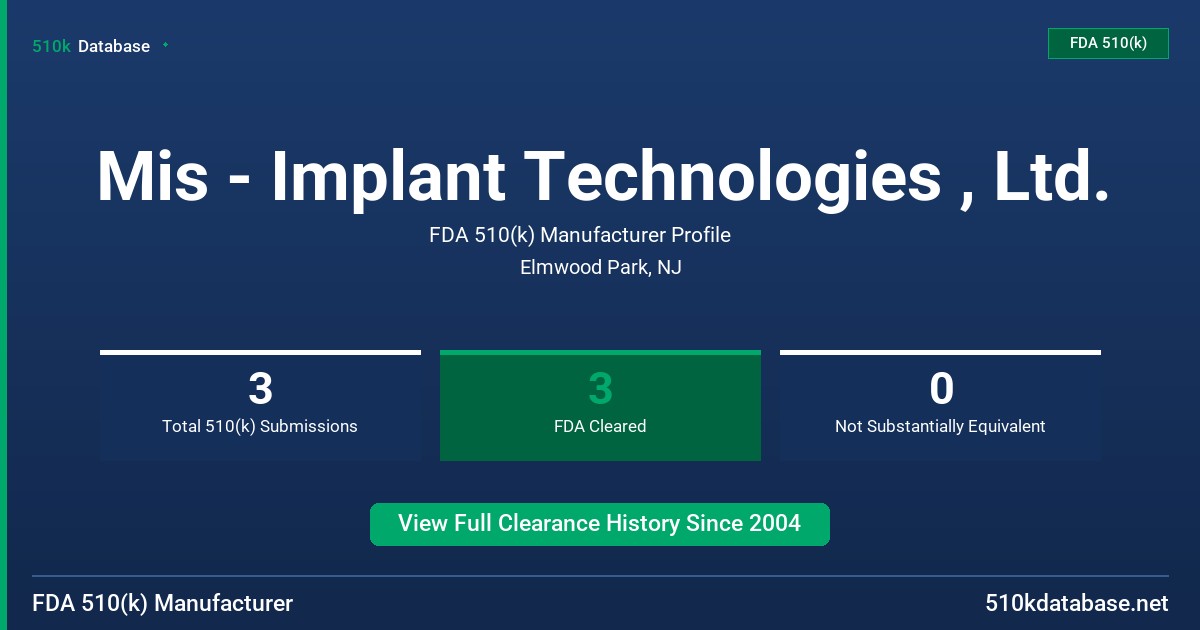 510k Database

FDA 510(k)

Mis - Implant Technologies , Ltd.

FDA 510(k) Manufacturer Profile

Elmwood Park, NJ

3
Total 510(k) Submissions

3
FDA Cleared

0
Not Substantially Equivalent

View Full Clearance History Since 2004

FDA 510(k) Manufacturer

510kdatabase.net